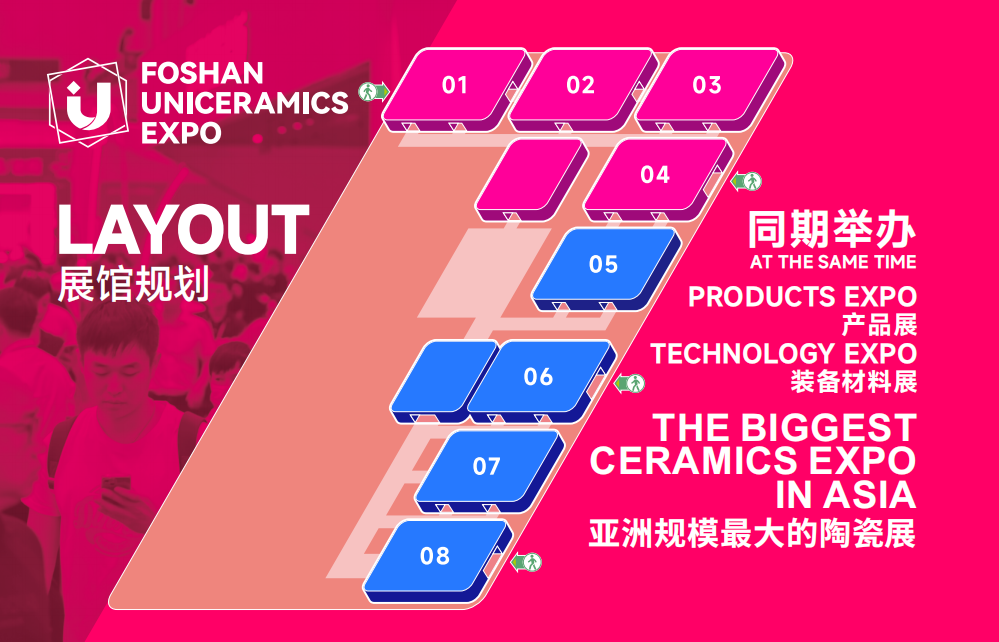 FOSHAN UNICERAMICS EXPO

LAYOUT
展馆规划

01
02
03
04
05
06
07
08

同期举办
AT THE SAME TIME
PRODUCTS EXPO
产品展
TECHNOLOGY EXPO
装备材料展
THE BIGGEST CERAMICS EXPO IN ASIA
亚洲规模最大的陶瓷展